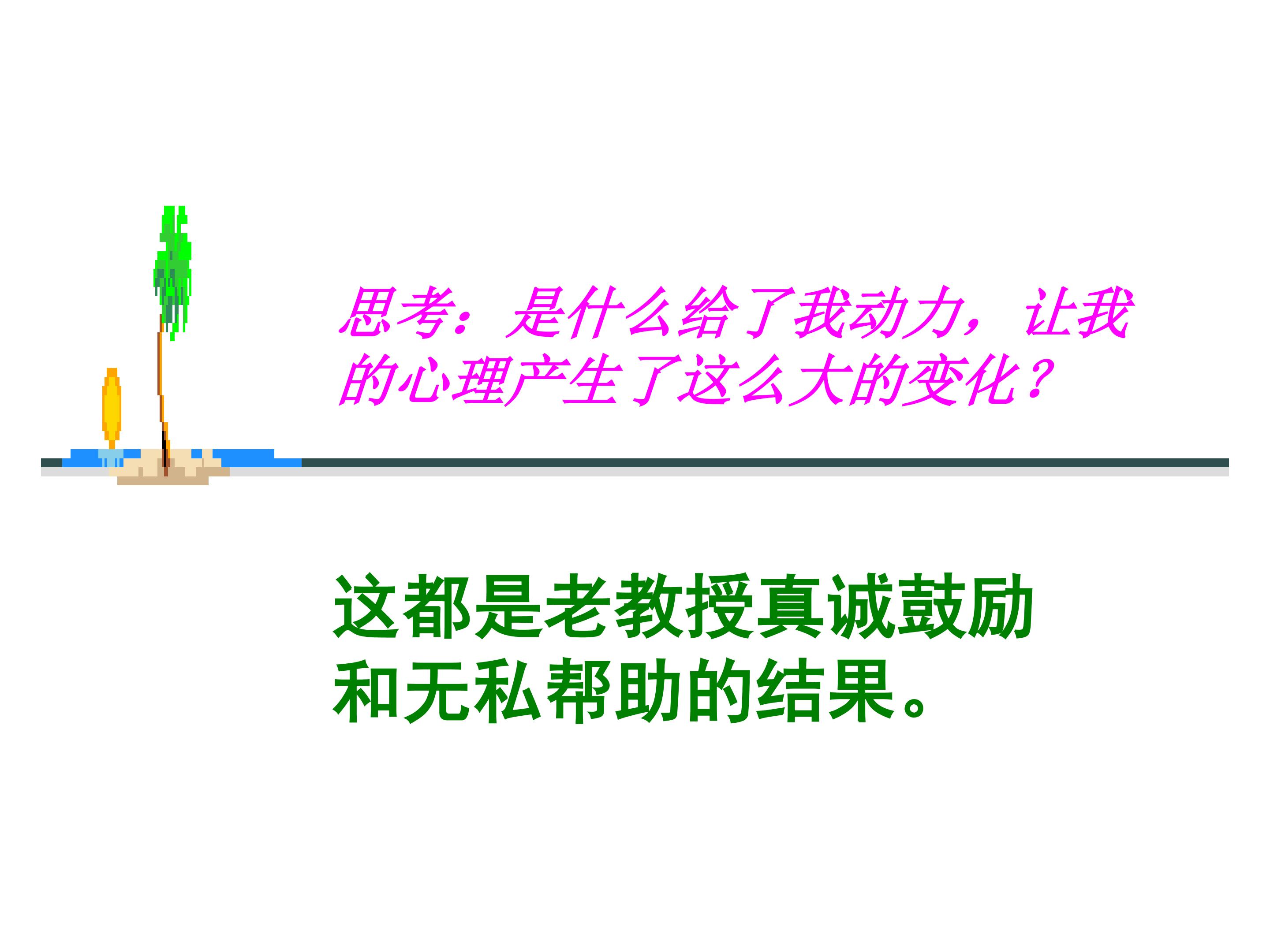 思考：是什么给了我动力，让我的心理产生了这么大的变化？

这都是老教授真诚鼓励和无私帮助的结果。